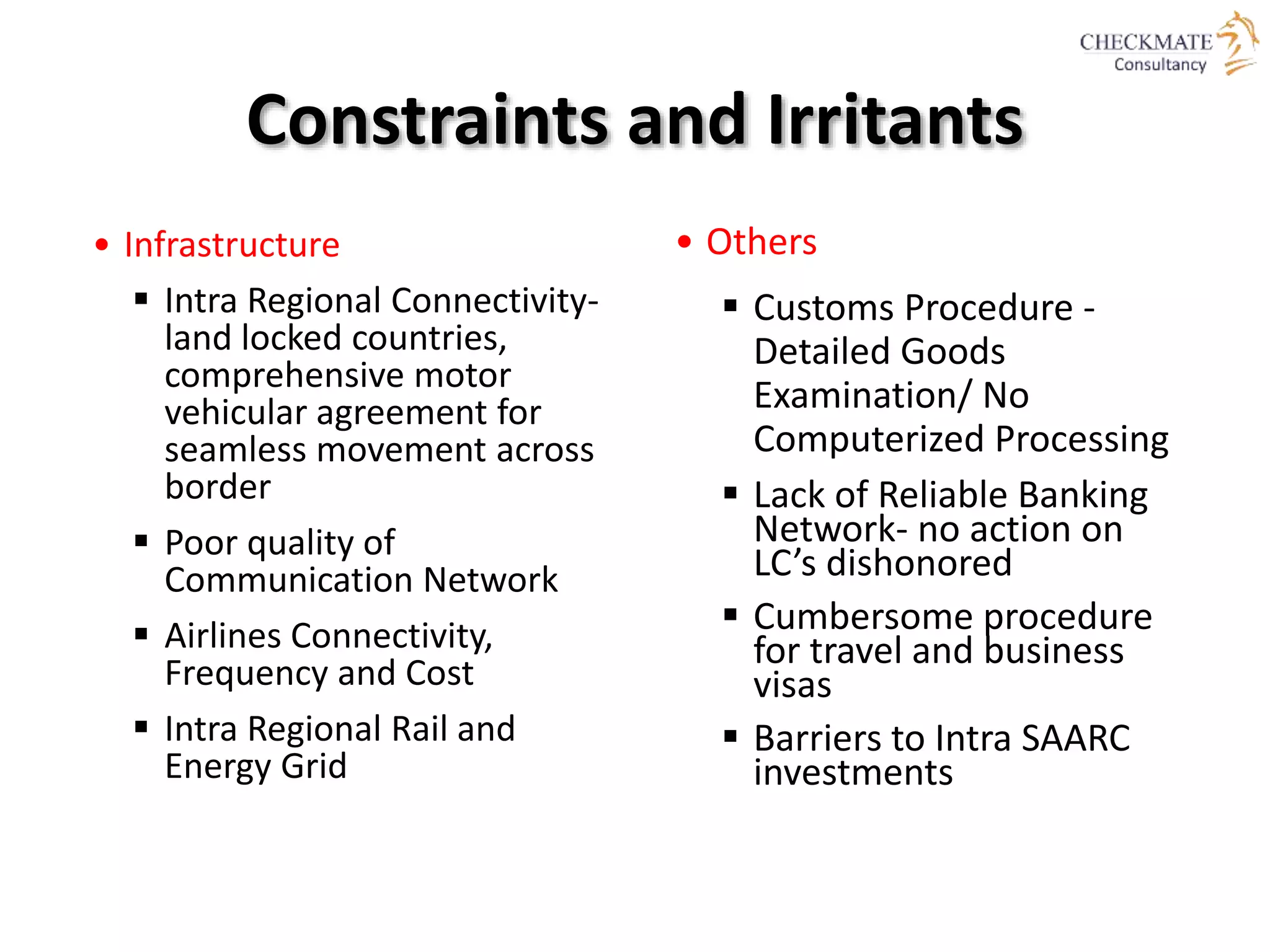 CHECKMATE
Consultancy

Constraints and Irritants

• Infrastructure
▪ Intra Regional Connectivity- land locked countries, comprehensive motor vehicular agreement for seamless movement across border
▪ Poor quality of Communication Network
▪ Airlines Connectivity, Frequency and Cost
▪ Intra Regional Rail and Energy Grid

• Others
▪ Customs Procedure - Detailed Goods Examination/ No Computerized Processing
▪ Lack of Reliable Banking Network- no action on LC's dishonored
▪ Cumbersome procedure for travel and business visas
▪ Barriers to Intra SAARC investments